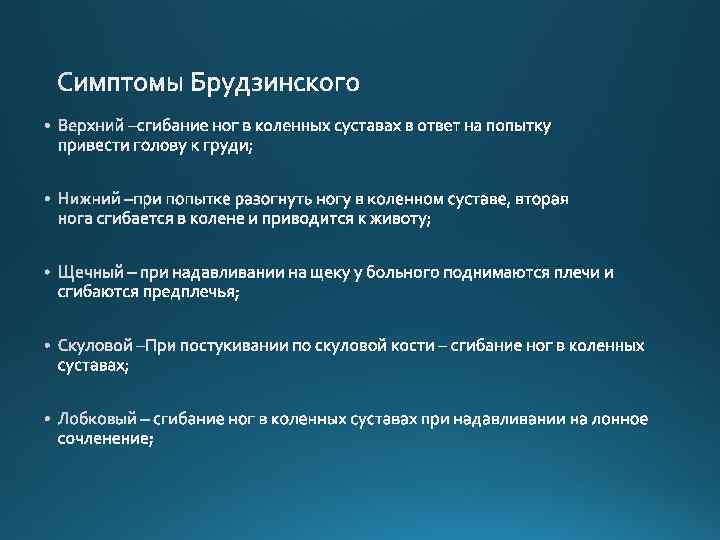 Симптомы Брудзинского

• Верхний –сгибание ног в коленных суставах в ответ на попытку привести голову к груди;

• Нижний –при попытке разогнуть ногу в коленном суставе, вторая нога сгибается в колене и приводится к животу;

• Щечный – при надавливании на щеку у больного поднимаются плечи и сгибаются предплечья;

• Скуловой –При постукивании по скуловой кости – сгибание ног в коленных суставах;

• Лобковый – сгибание ног в коленных суставах при надавливании на лонное сочленение;